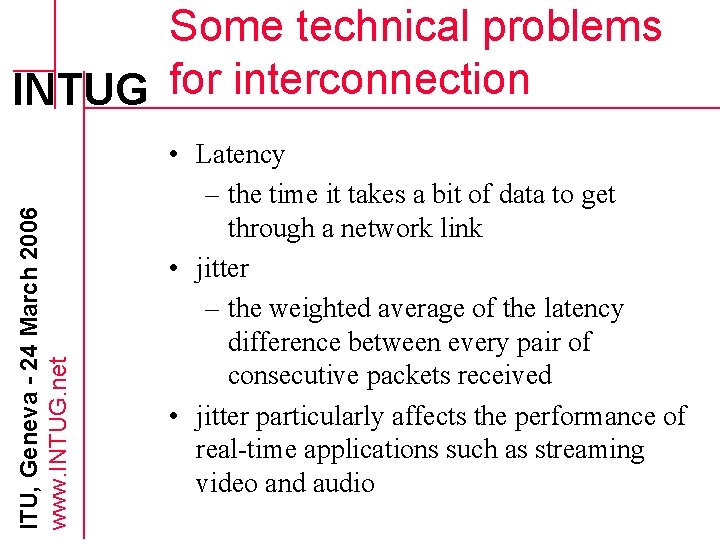 INTUG

Some technical problems for interconnection

• Latency
– the time it takes a bit of data to get through a network link
• jitter
– the weighted average of the latency difference between every pair of consecutive packets received
• jitter particularly affects the performance of real-time applications such as streaming video and audio

ITU, Geneva - 24 March 2006
www.INTUG.net